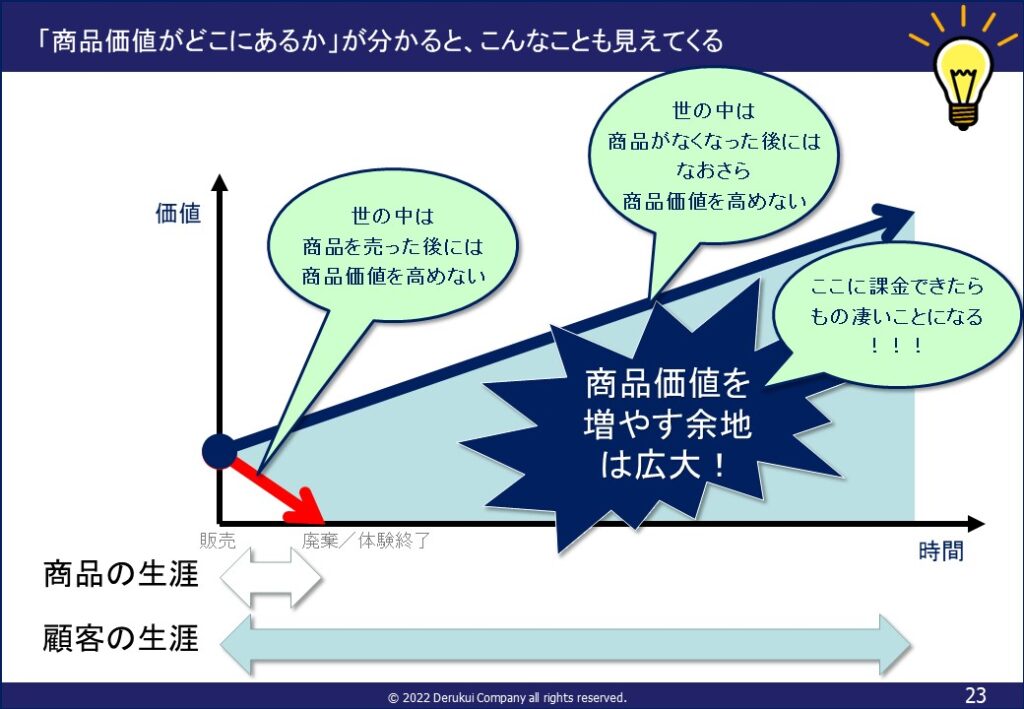 「商品価値がどこにあるか」が分かると、こんなことも見えてくる

価値

世の中は
商品を売った後には
商品価値を高めない

世の中は
商品がなくなった後には
なおさら
商品価値を高めない

ここに課金できたら
もの凄いことになる
！！！

商品価値を
増やす余地
は広大！

販売
廃棄／体験終了
時間

商品の生涯
顧客の生涯

© 2022 Derukui Company all rights reserved.
23